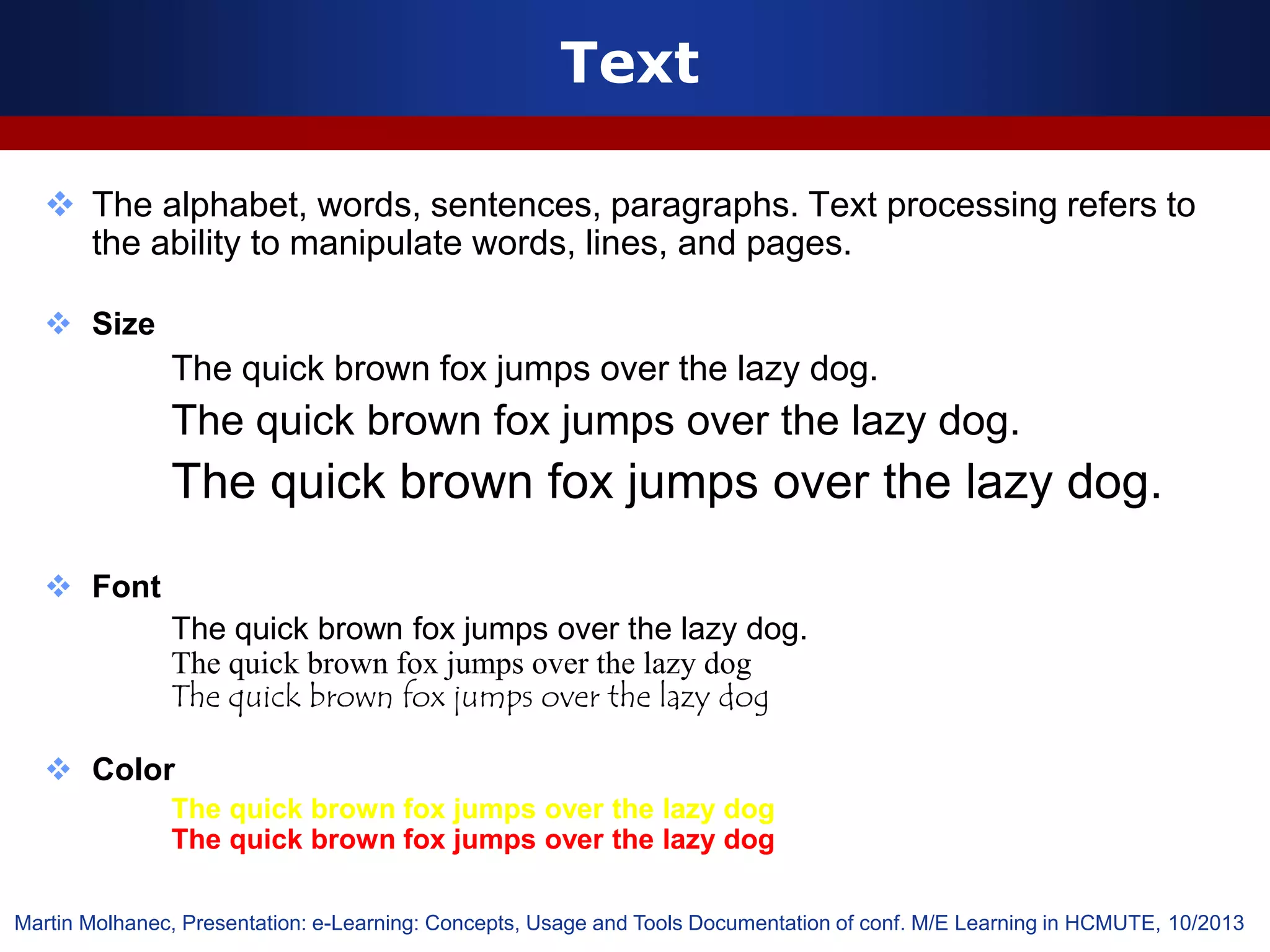 Text

The alphabet, words, sentences, paragraphs. Text processing refers to the ability to manipulate words, lines, and pages.

Size

The quick brown fox jumps over the lazy dog.
The quick brown fox jumps over the lazy dog.
The quick brown fox jumps over the lazy dog.

Font

The quick brown fox jumps over the lazy dog.
The quick brown fox jumps over the lazy dog
The quick brown fox jumps over the lazy dog

Color

The quick brown fox jumps over the lazy dog
The quick brown fox jumps over the lazy dog

Martin Molhanec, Presentation: e-Learning: Concepts, Usage and Tools Documentation of conf. M/E Learning in HCMUTE, 10/2013